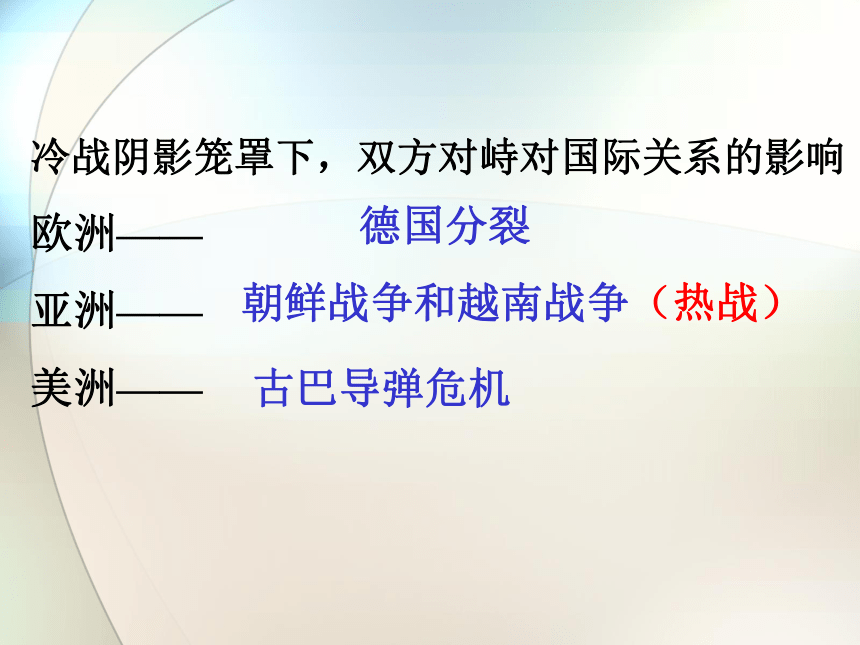 冷战阴影笼罩下，双方对峙对国际关系的影响

欧洲—— 德国分裂

亚洲—— 朝鲜战争和越南战争（热战）

美洲—— 古巴导弹危机